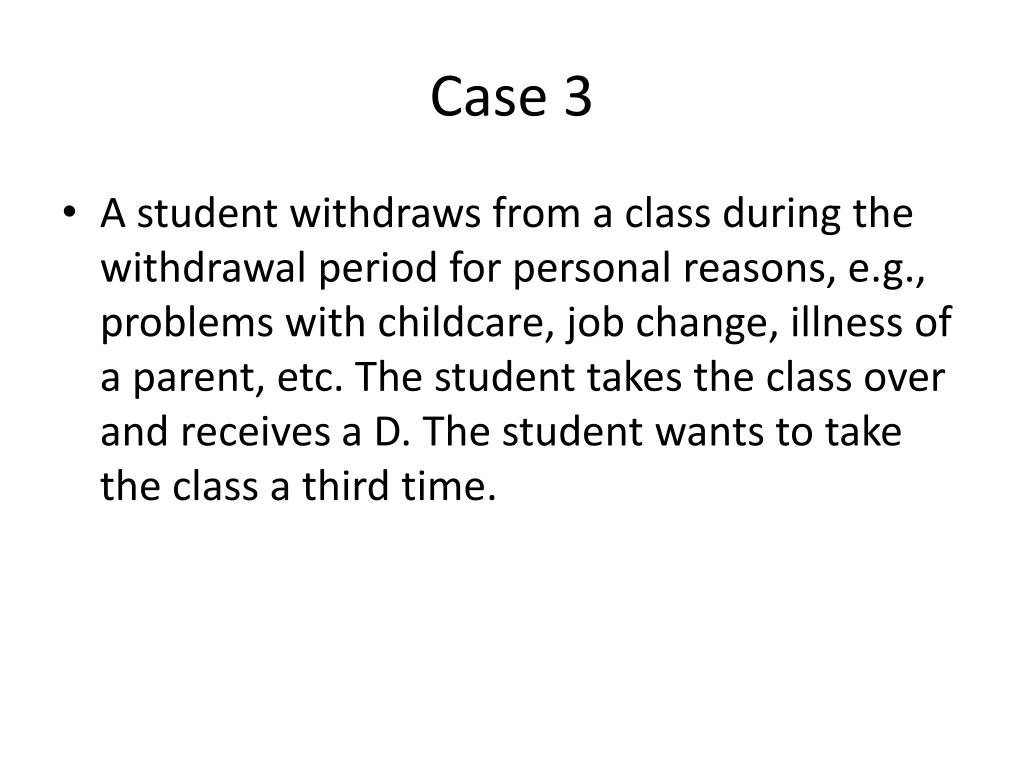 Case 3

• A student withdraws from a class during the withdrawal period for personal reasons, e.g., problems with childcare, job change, illness of a parent, etc. The student takes the class over and receives a D. The student wants to take the class a third time.